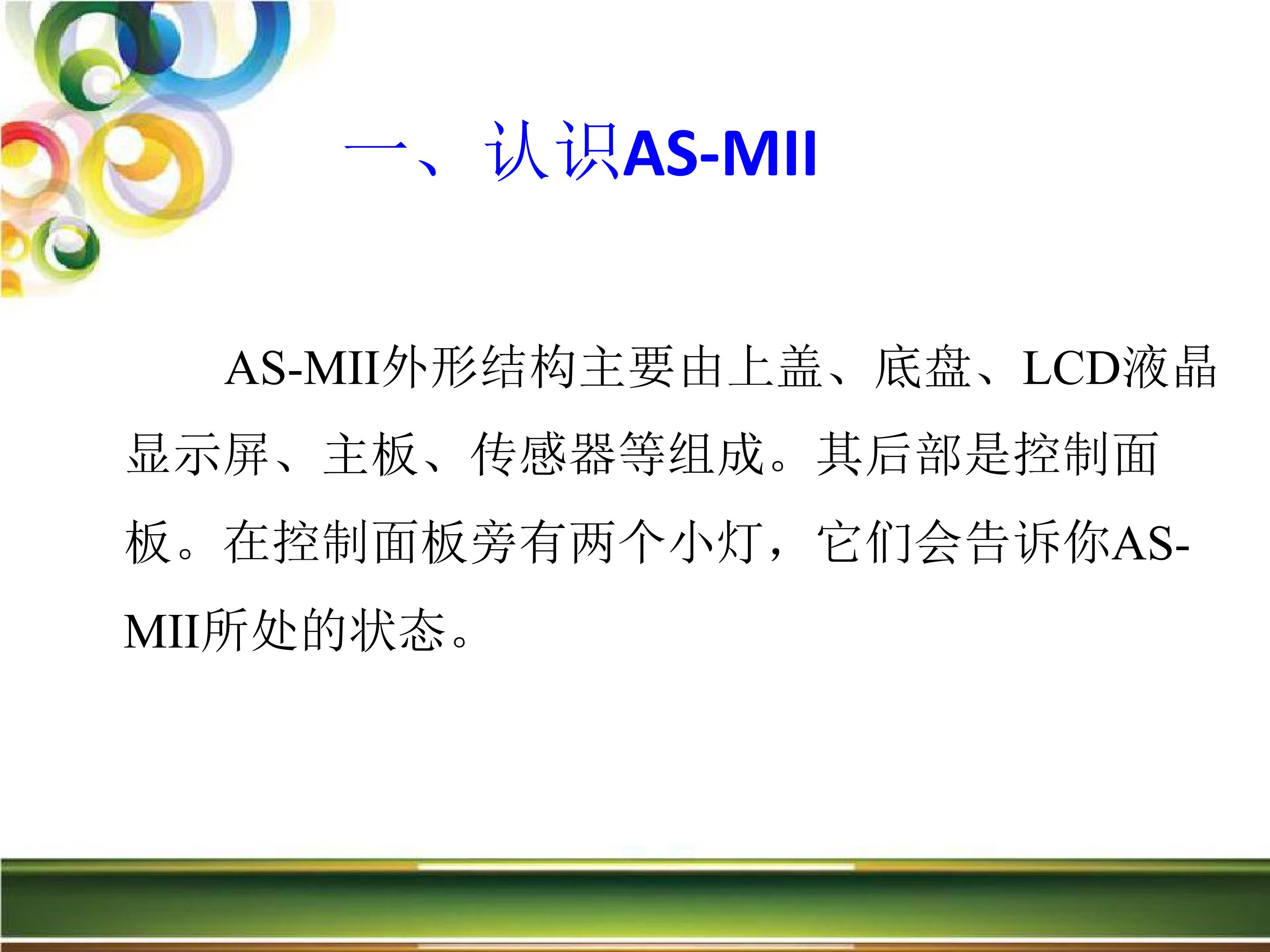 一、认识AS-MII

AS-MII外形结构主要由上盖、底盘、LCD液晶显示屏、主板、传感器等组成。其后部是控制面板。在控制面板旁有两个小灯，它们会告诉你AS-MII所处的状态。